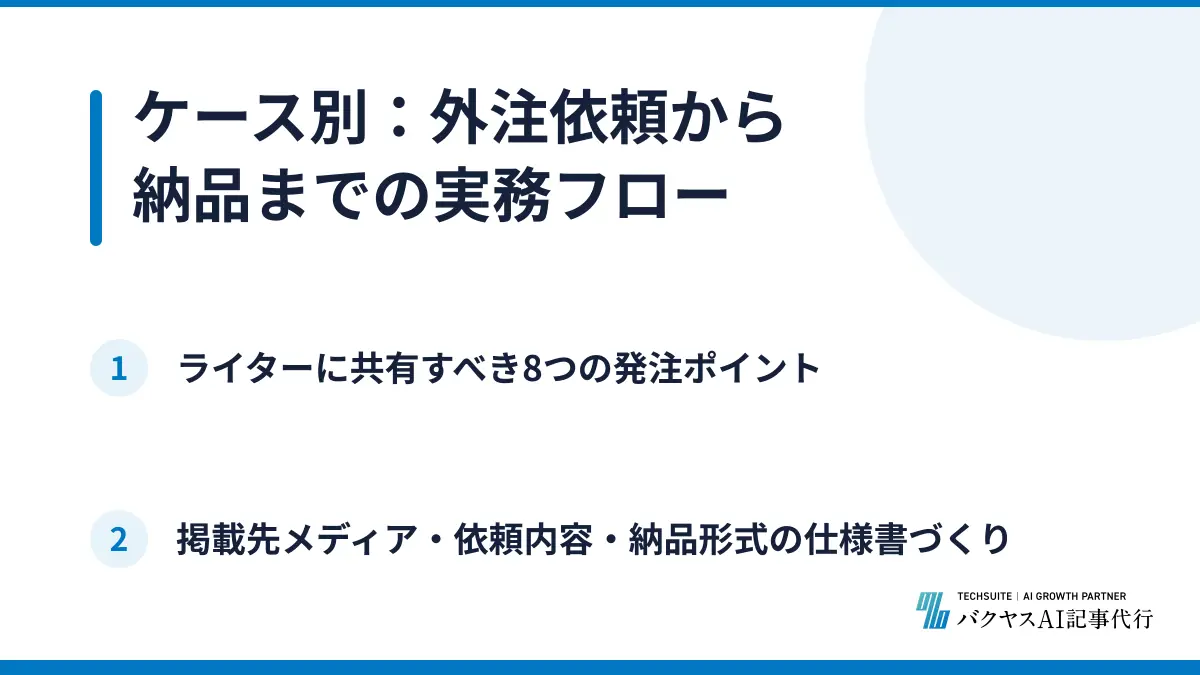 ケース別：外注依頼から納品までの実務フロー

1 ライターに共有すべき8つの発注ポイント

2 掲載先メディア・依頼内容・納品形式の仕様書づくり

TECHSUITE | AI GROWTH PARTNER
バクヤスAI記事代行